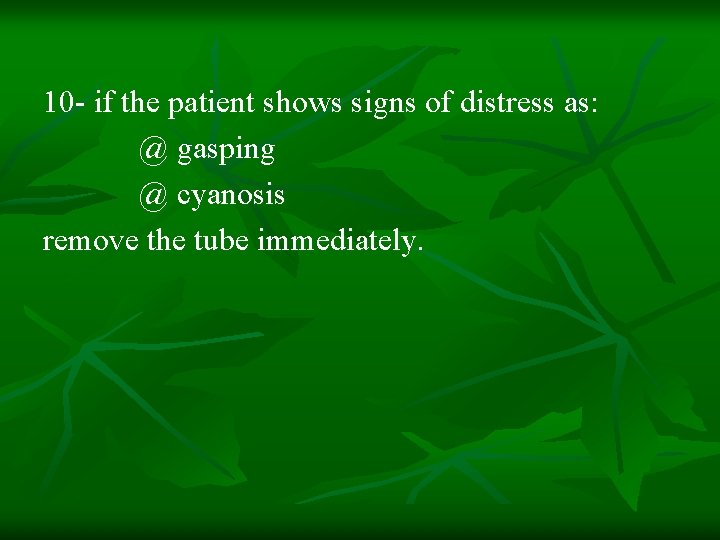 10- if the patient shows signs of distress as:
@ gasping
@ cyanosis
remove the tube immediately.